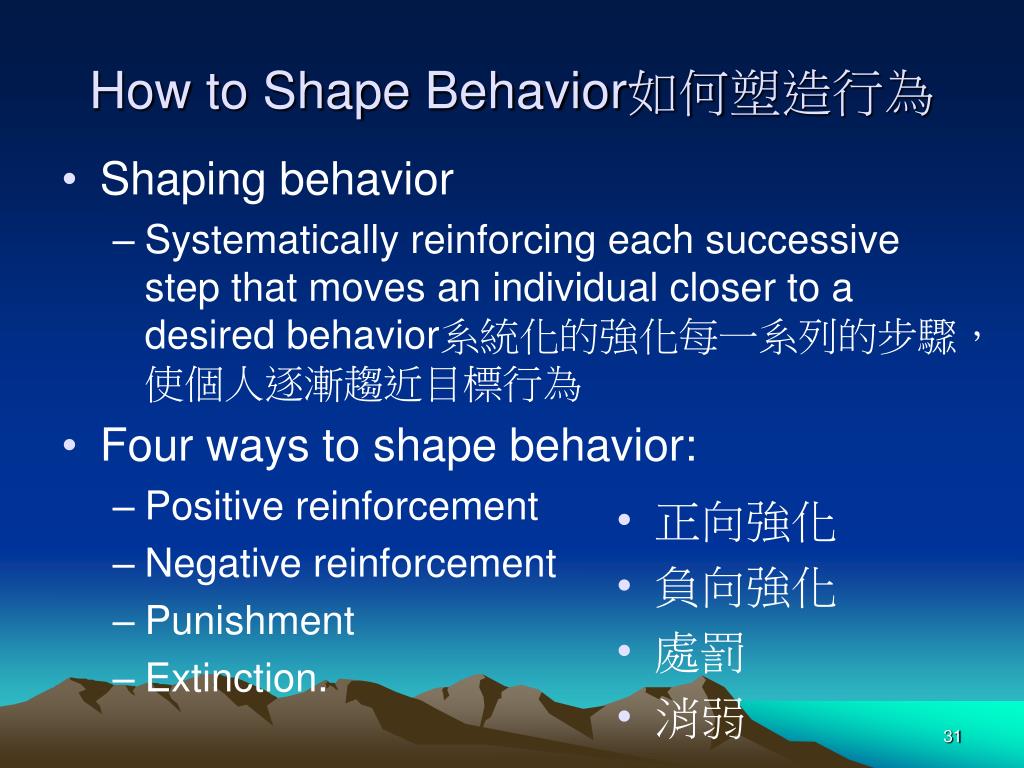 How to Shape Behavior如何塑造行為

• Shaping behavior
– Systematically reinforcing each successive step that moves an individual closer to a desired behavior系統化的強化每一系列的步驟，使個人逐漸趨近目標行為

• Four ways to shape behavior:
– Positive reinforcement
– Negative reinforcement
– Punishment
– Extinction.

• 正向強化
• 負向強化
• 處罰
• 消弱

31